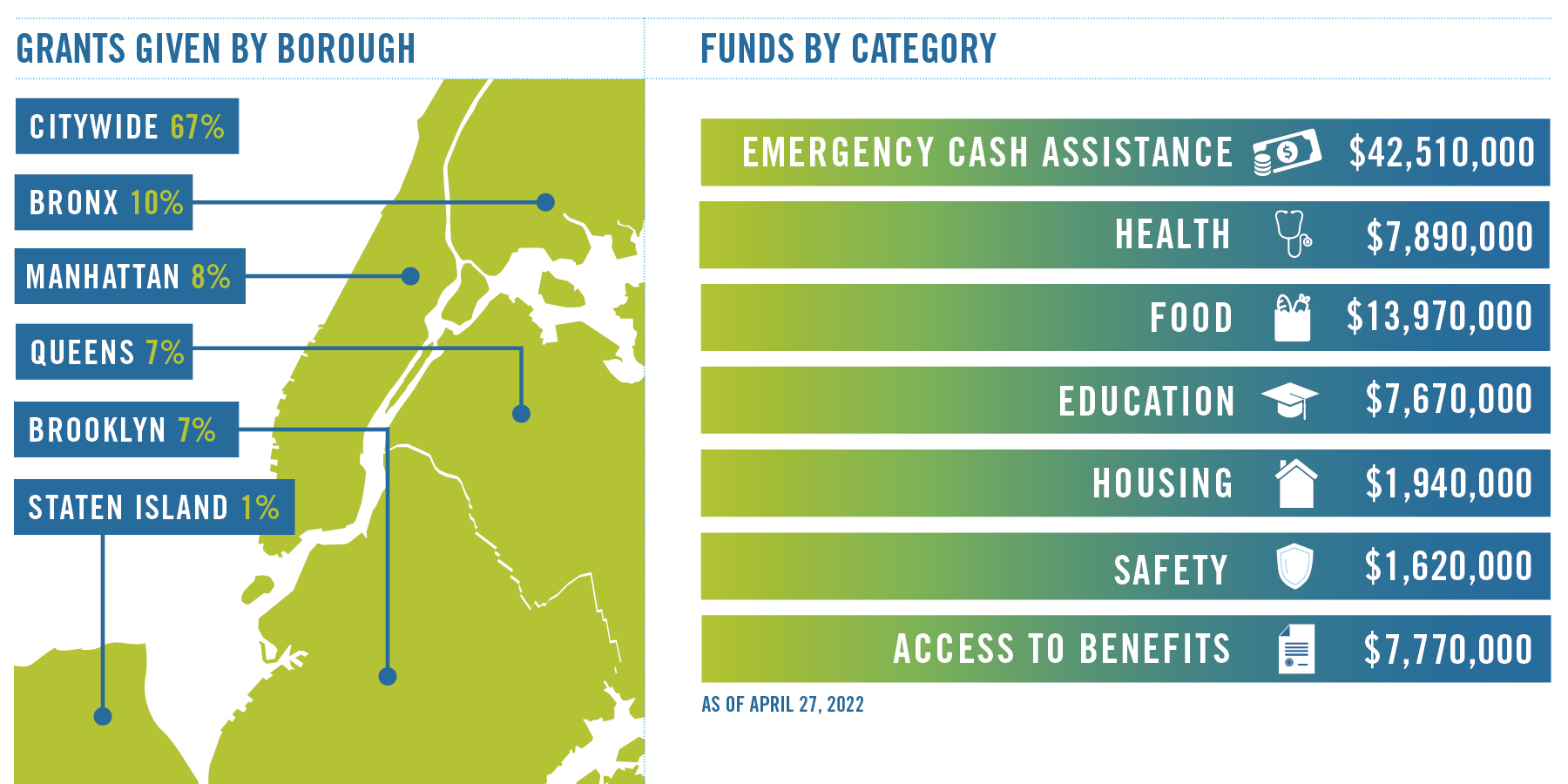 GRANTS GIVEN BY BOROUGH

CITYWIDE 67%

BRONX 10%

MANHATTAN 8%

QUEENS 7%

BROOKLYN 7%

STATEN ISLAND 1%

FUNDS BY CATEGORY

EMERGENCY CASH ASSISTANCE $42,510,000

HEALTH $7,890,000

FOOD $13,970,000

EDUCATION $7,670,000

HOUSING $1,940,000

SAFETY $1,620,000

ACCESS TO BENEFITS $7,770,000

AS OF APRIL 27, 2022